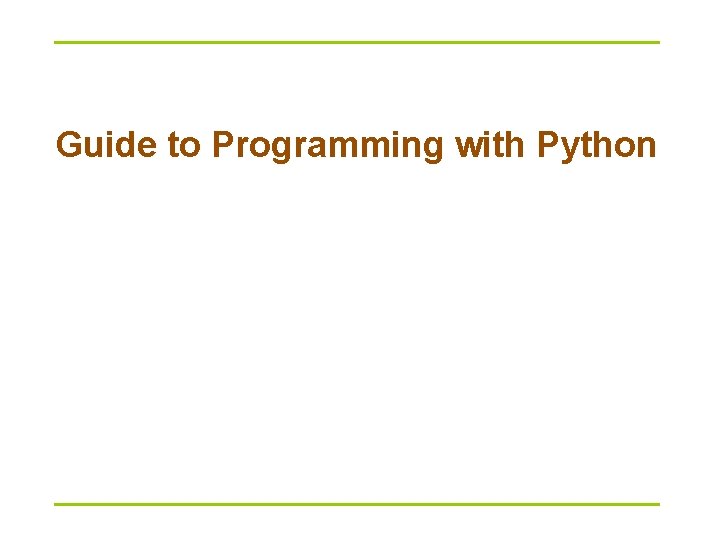 Guide to Programming with Python